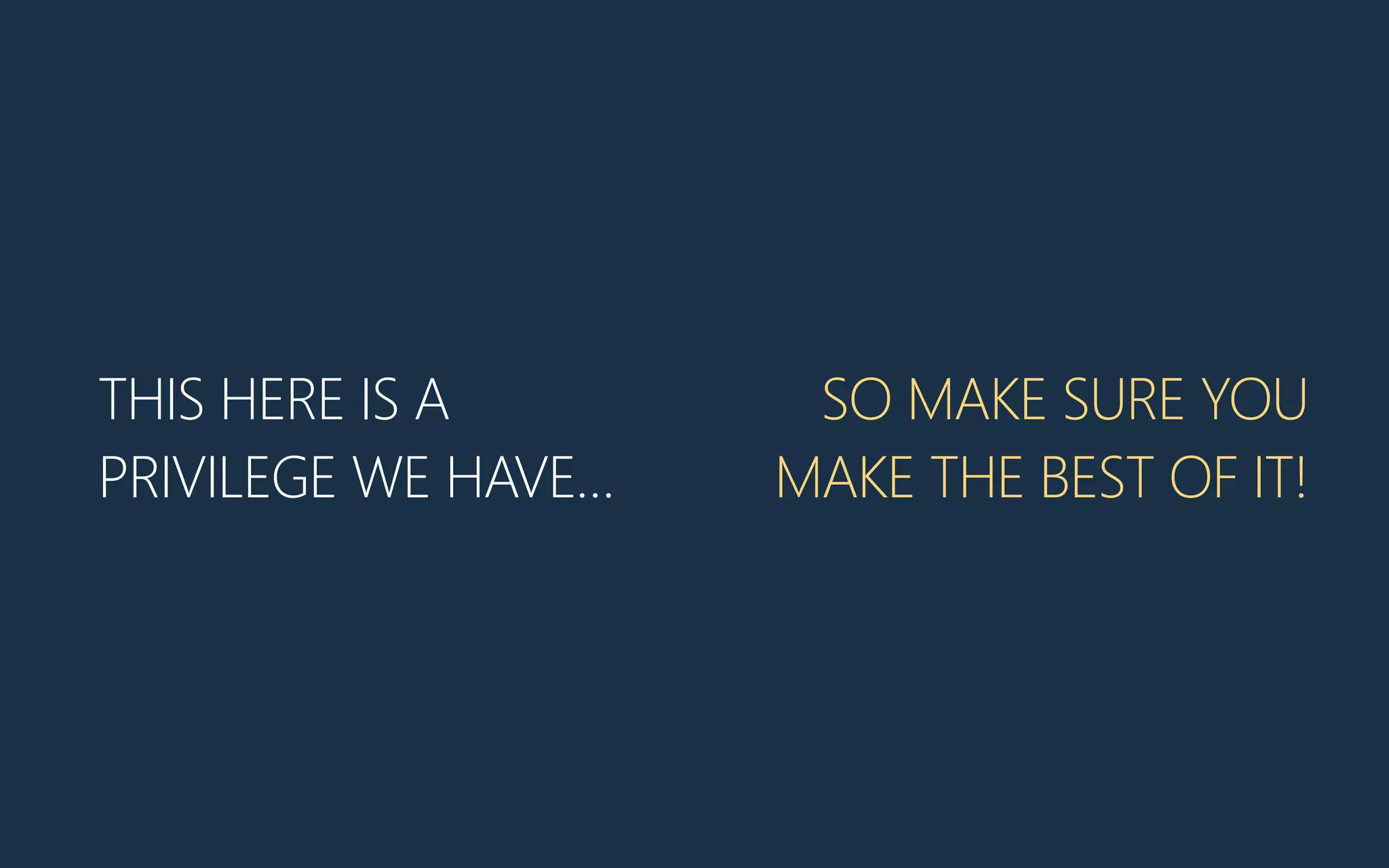 THIS HERE IS A PRIVILEGE WE HAVE...

SO MAKE SURE YOU MAKE THE BEST OF IT!